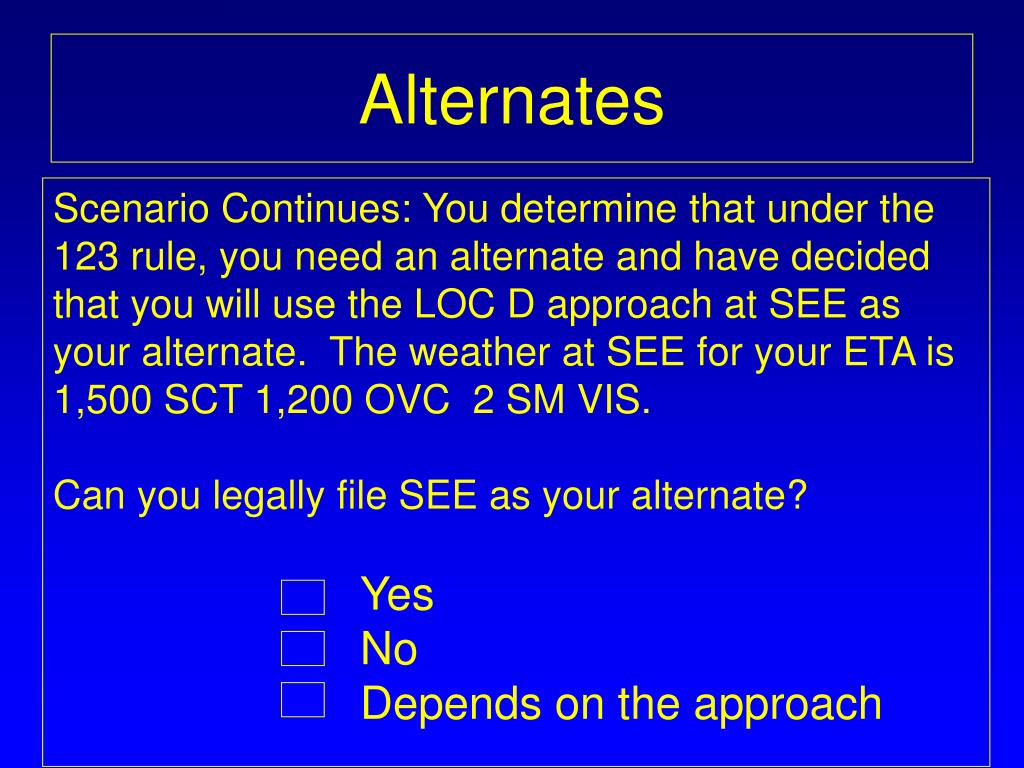 Alternates

Scenario Continues: You determine that under the 123 rule, you need an alternate and have decided that you will use the LOC D approach at SEE as your alternate. The weather at SEE for your ETA is 1,500 SCT 1,200 OVC 2 SM VIS.

Can you legally file SEE as your alternate?

Yes
No
Depends on the approach